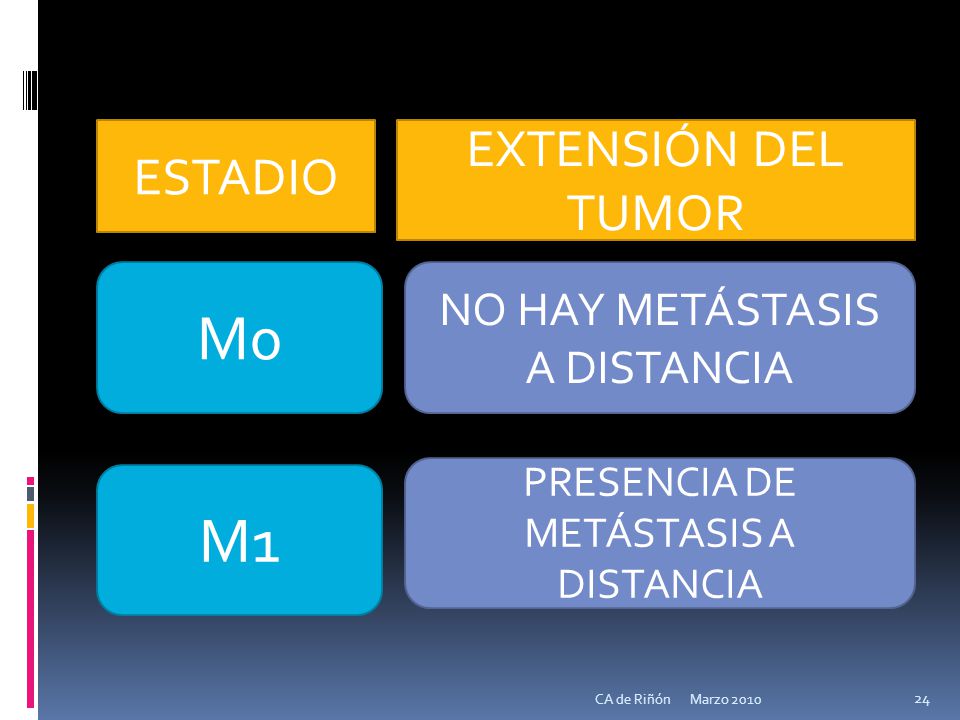 | ESTADIO | EXTENSIÓN DEL TUMOR |
|---|---|
| M0 | NO HAY METÁSTASIS A DISTANCIA |
| M1 | PRESENCIA DE METÁSTASIS A DISTANCIA |

CA de Riñón Marzo 2010 24